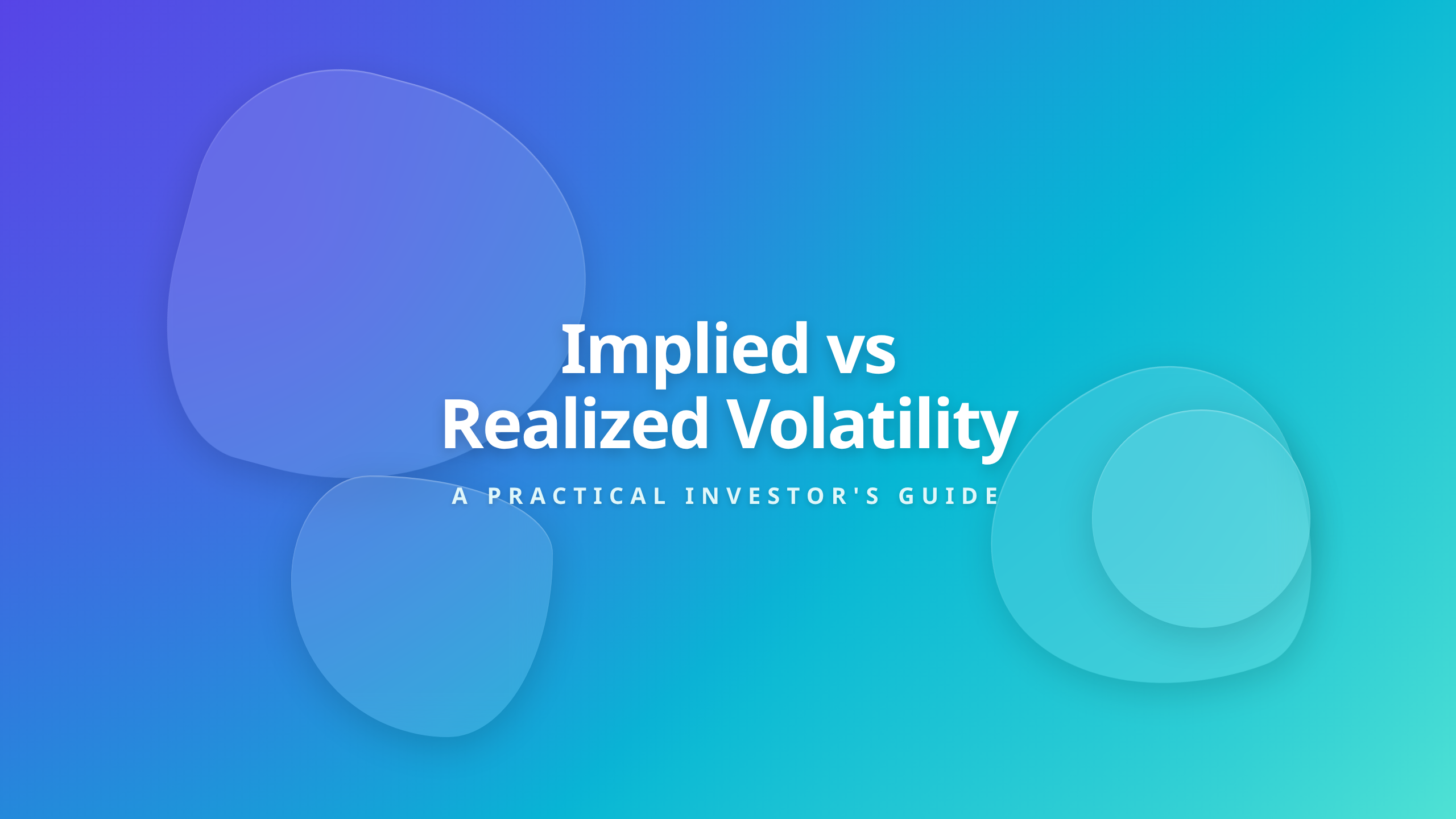 Implied vs
Realized Volatility

A PRACTICAL INVESTOR'S GUIDE